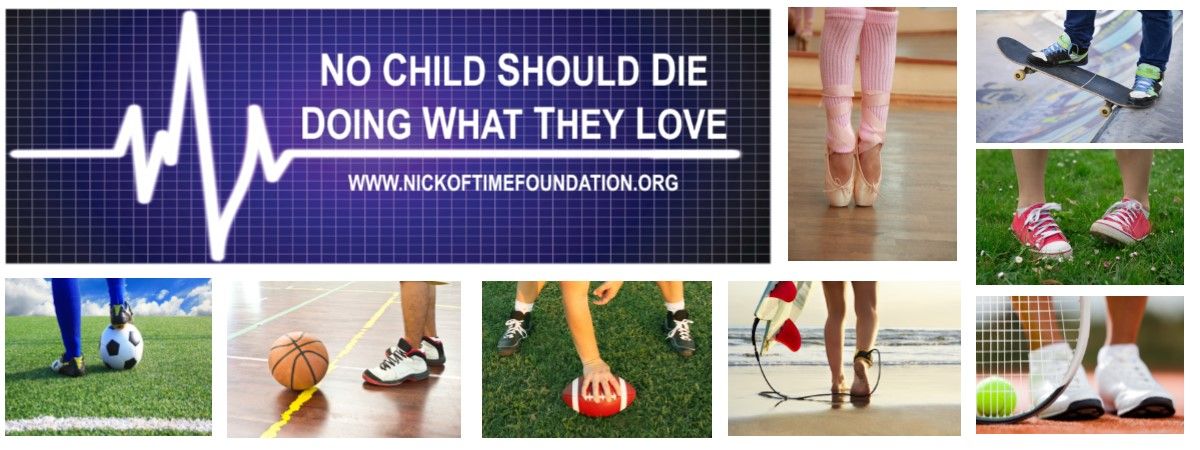 NO CHILD SHOULD DIE
DOING WHAT THEY LOVE

WWW.NICKOFTIMEFOUNDATION.ORG